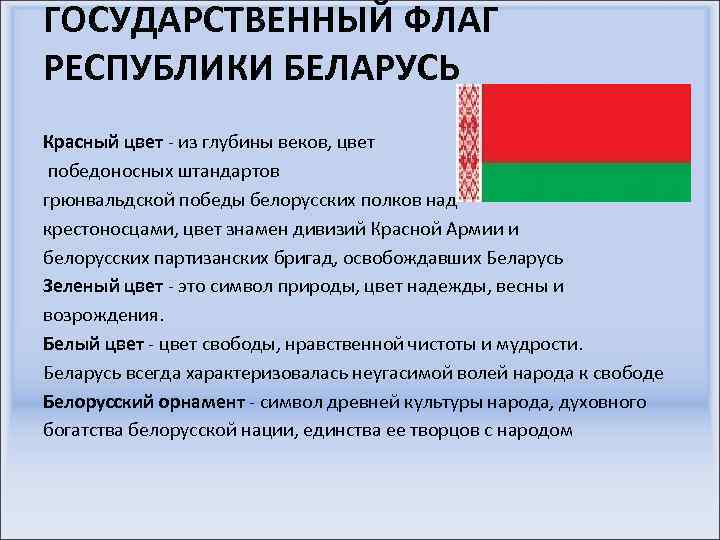 ГОСУДАРСТВЕННЫЙ ФЛАГ РЕСПУБЛИКИ БЕЛАРУСЬ

Красный цвет - из глубины веков, цвет победоносных штандартов грюнвальдской победы белорусских полков над крестоносцами, цвет знамен дивизий Красной Армии и белорусских партизанских бригад, освобождавших Беларусь
Зеленый цвет - это символ природы, цвет надежды, весны и возрождения.
Белый цвет - цвет свободы, нравственной чистоты и мудрости. Беларусь всегда характеризовалась неугасимой волей народа к свободе
Белорусский орнамент - символ древней культуры народа, духовного богатства белорусской нации, единства ее творцов с народом